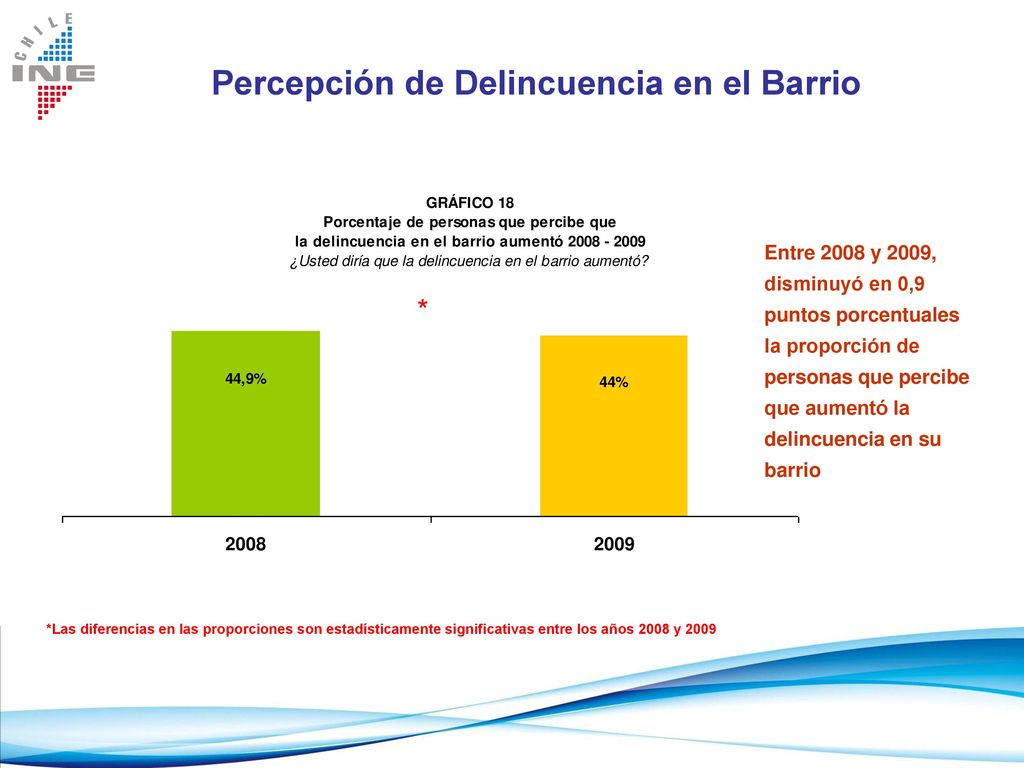 CHILE INE

Percepción de Delincuencia en el Barrio

GRÁFICO 18
Porcentaje de personas que percibe que la delincuencia en el barrio aumentó 2008 - 2009
¿Usted diría que la delincuencia en el barrio aumentó?

*

44,9%

44%

2008

2009

Entre 2008 y 2009, disminuyó en 0,9 puntos porcentuales la proporción de personas que percibe que aumentó la delincuencia en su barrio

*Las diferencias en las proporciones son estadísticamente significativas entre los años 2008 y 2009